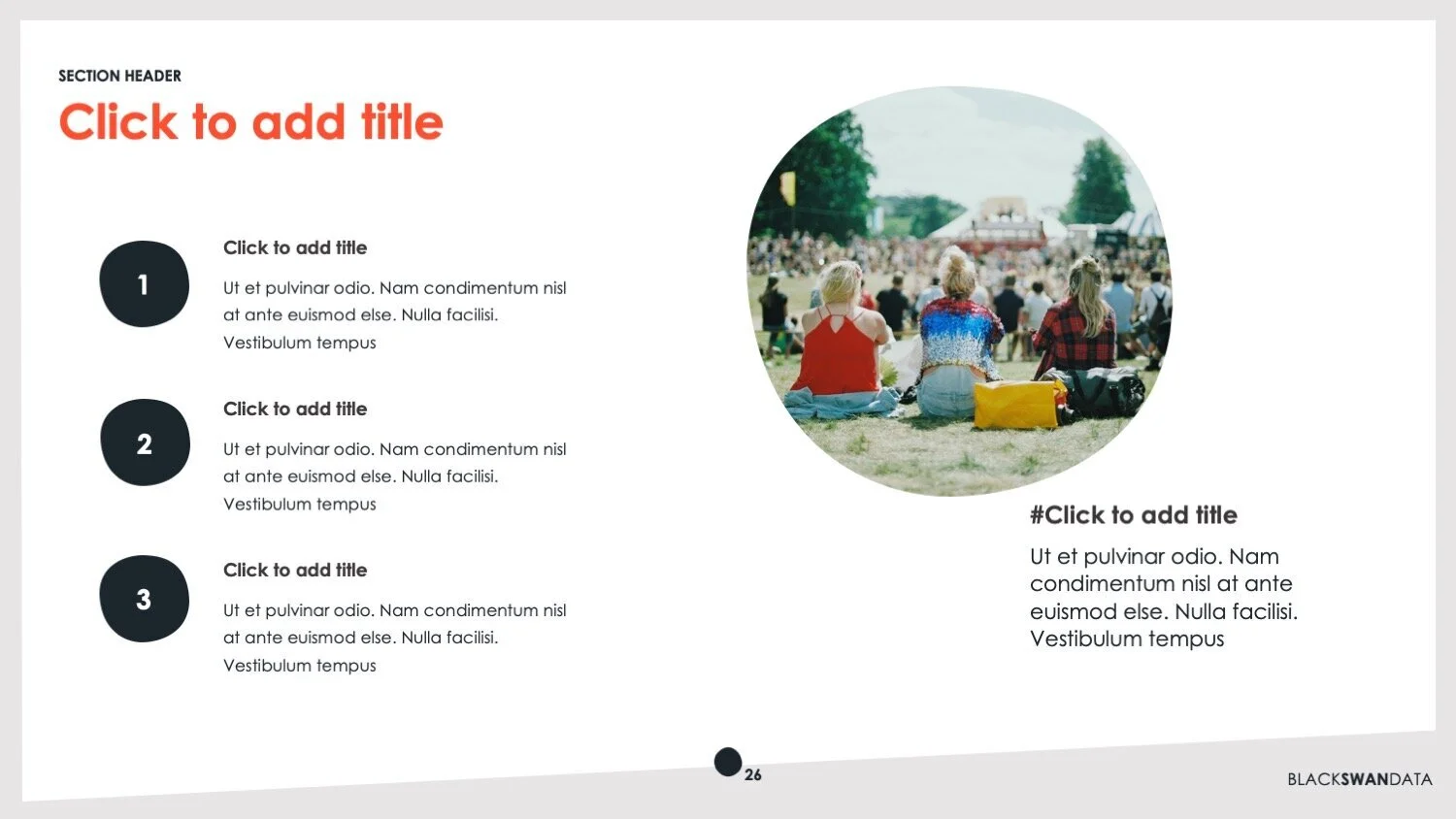 SECTION HEADER

Click to add title

1

Click to add title

Ut et pulvinar odio. Nam condimentum nisl at ante euismod else. Nulla facilisi. Vestibulum tempus

2

Click to add title

Ut et pulvinar odio. Nam condimentum nisl at ante euismod else. Nulla facilisi. Vestibulum tempus

3

Click to add title

Ut et pulvinar odio. Nam condimentum nisl at ante euismod else. Nulla facilisi. Vestibulum tempus

#Click to add title

Ut et pulvinar odio. Nam condimentum nisl at ante euismod else. Nulla facilisi. Vestibulum tempus

26

BLACKSWANDATA